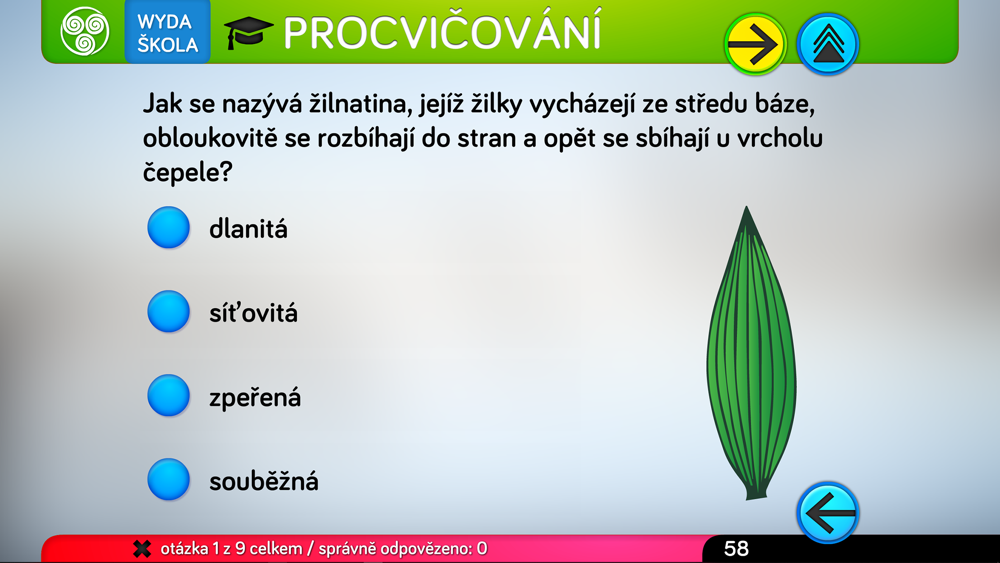 WYDA ŠKOLA PROCVIČOVÁNÍ

Jak se nazývá žilnatina, jejíž žilky vycházejí ze středu báze, obloukovitě se rozbíhají do stran a opět se sbíhají u vrcholu čepele?

dlanitá

síťovitá

zpeřená

souběžná

otázka 1 z 9 celkem / správně odpovězeno: 0

58